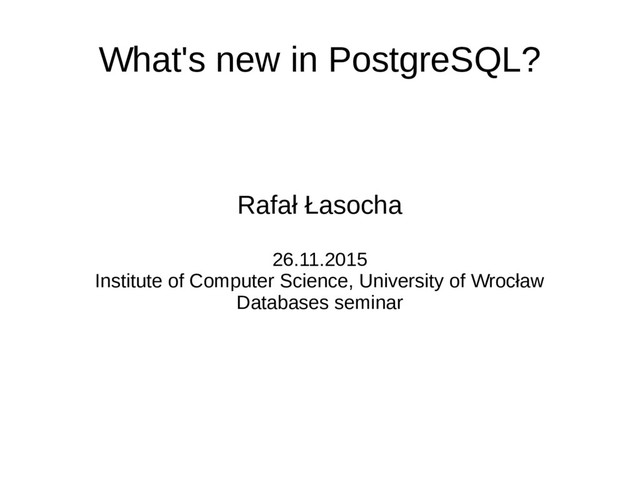 What's new in PostgreSQL?

Rafał Łasocha

26.11.2015
Institute of Computer Science, University of Wrocław
Databases seminar